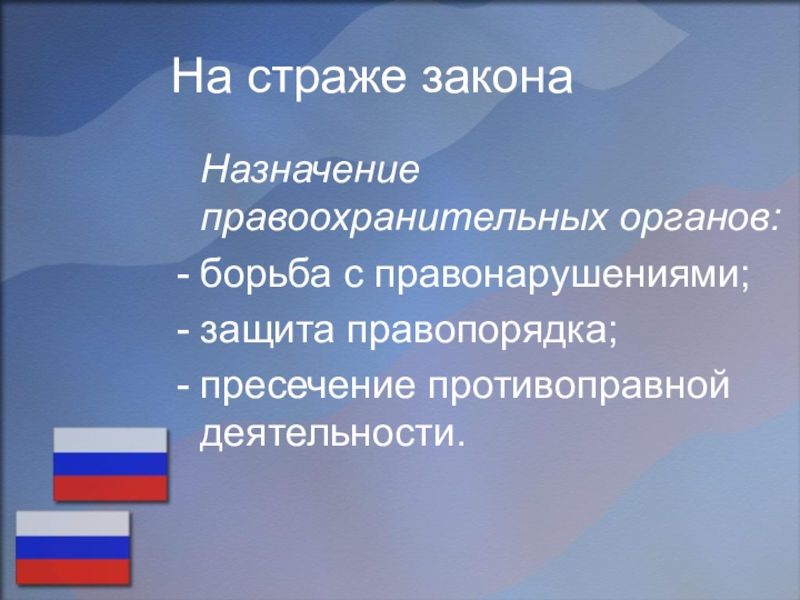 На страже закона

Назначение правоохранительных органов:

- борьба с правонарушениями;
- защита правопорядка;
- пресечение противоправной деятельности.